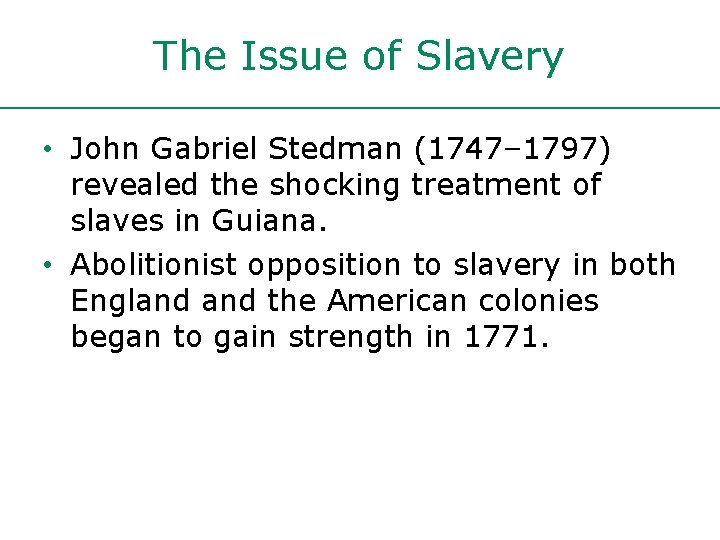 The Issue of Slavery

• John Gabriel Stedman (1747–1797) revealed the shocking treatment of slaves in Guiana.

• Abolitionist opposition to slavery in both England and the American colonies began to gain strength in 1771.